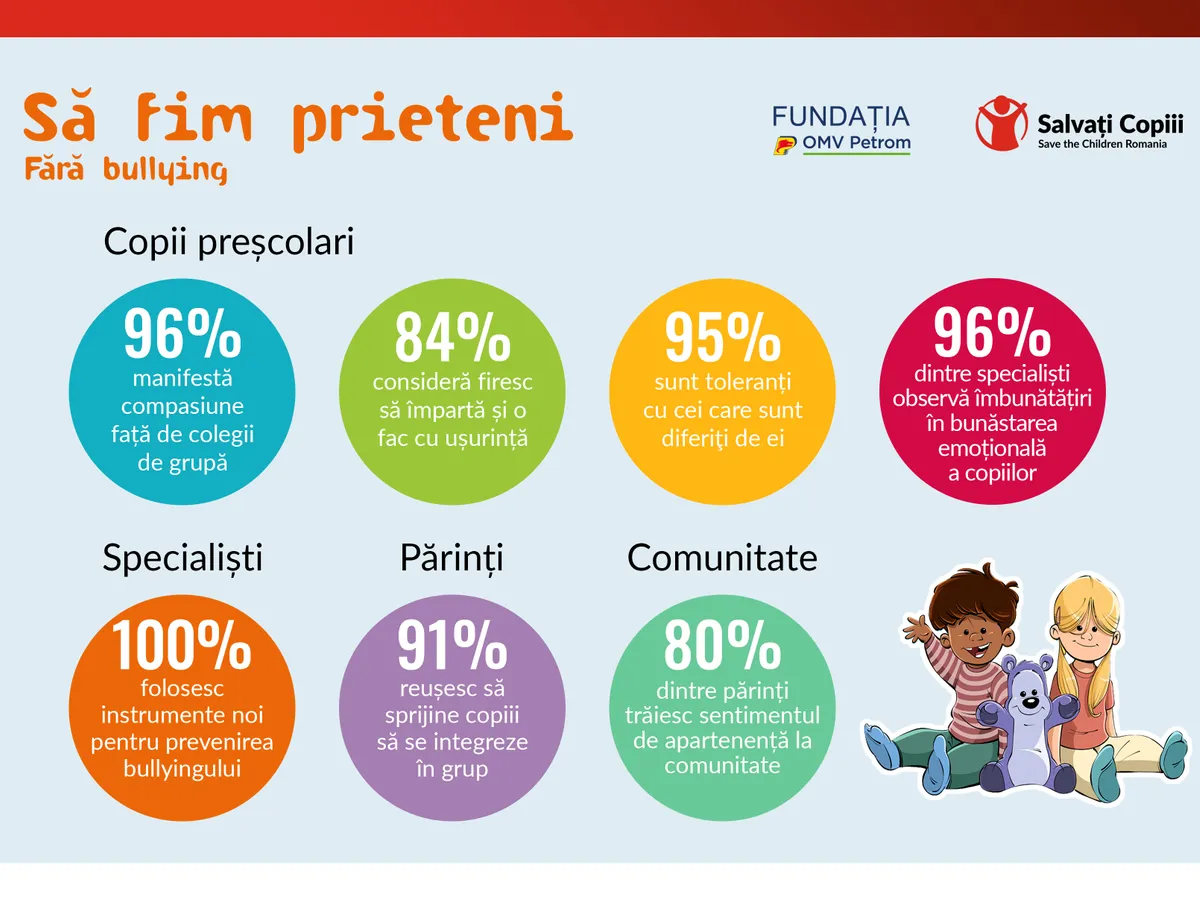 Să fim prieteni
Fără bullying

FUNDAȚIA
OMV Petrom

Salvați Copiii
Save the Children Romania

Copii preșcolari

96%
manifestă compasiune față de colegii de grupă

84%
consideră firesc să împartă și o fac cu ușurință

95%
sunt toleranți cu cei care sunt diferiţi de ei

96%
dintre specialiști observă îmbunătățiri în bunăstarea emoțională a copiilor

Specialiști

100%
folosesc instrumente noi pentru prevenirea bullyingului

Părinți

91%
reușesc să sprijine copiii să se integreze în grup

Comunitate

80%
dintre părinți trăiesc sentimentul de apartenență la comunitate